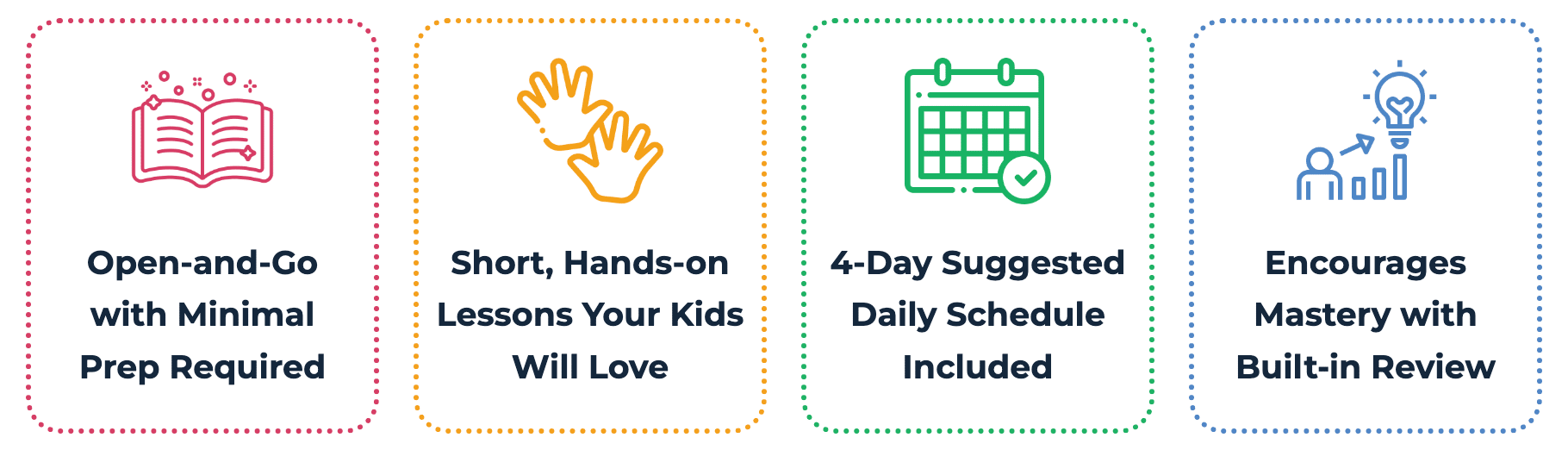 Open-and-Go with Minimal Prep Required

Short, Hands-on Lessons Your Kids Will Love

4-Day Suggested Daily Schedule Included

Encourages Mastery with Built-in Review